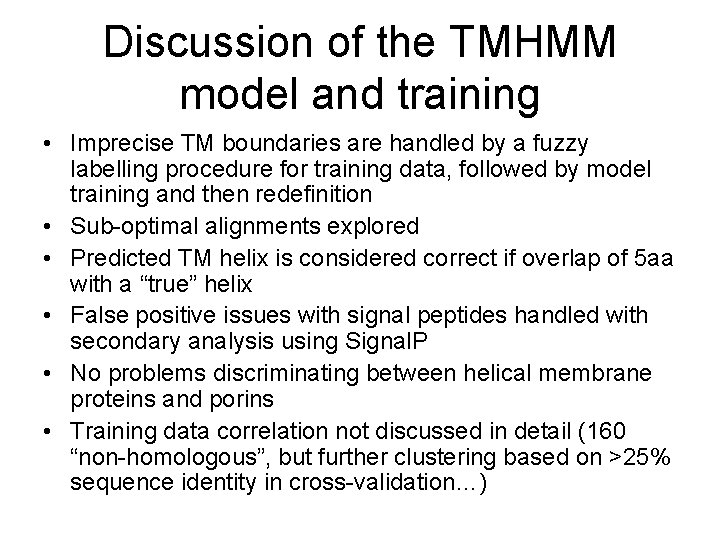 Discussion of the TMHMM model and training

• Imprecise TM boundaries are handled by a fuzzy labelling procedure for training data, followed by model training and then redefinition
• Sub-optimal alignments explored
• Predicted TM helix is considered correct if overlap of 5aa with a “true” helix
• False positive issues with signal peptides handled with secondary analysis using SignalP
• No problems discriminating between helical membrane proteins and porins
• Training data correlation not discussed in detail (160 “non-homologous”, but further clustering based on >25% sequence identity in cross-validation…)